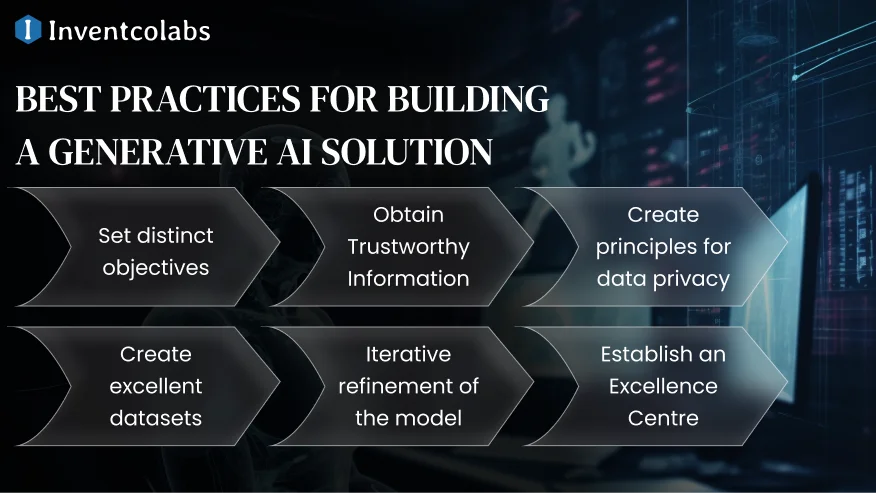 Inventcolabs

BEST PRACTICES FOR BUILDING A GENERATIVE AI SOLUTION

Set distinct objectives

Obtain Trustworthy Information

Create principles for data privacy

Create excellent datasets

Iterative refinement of the model

Establish an Excellence Centre